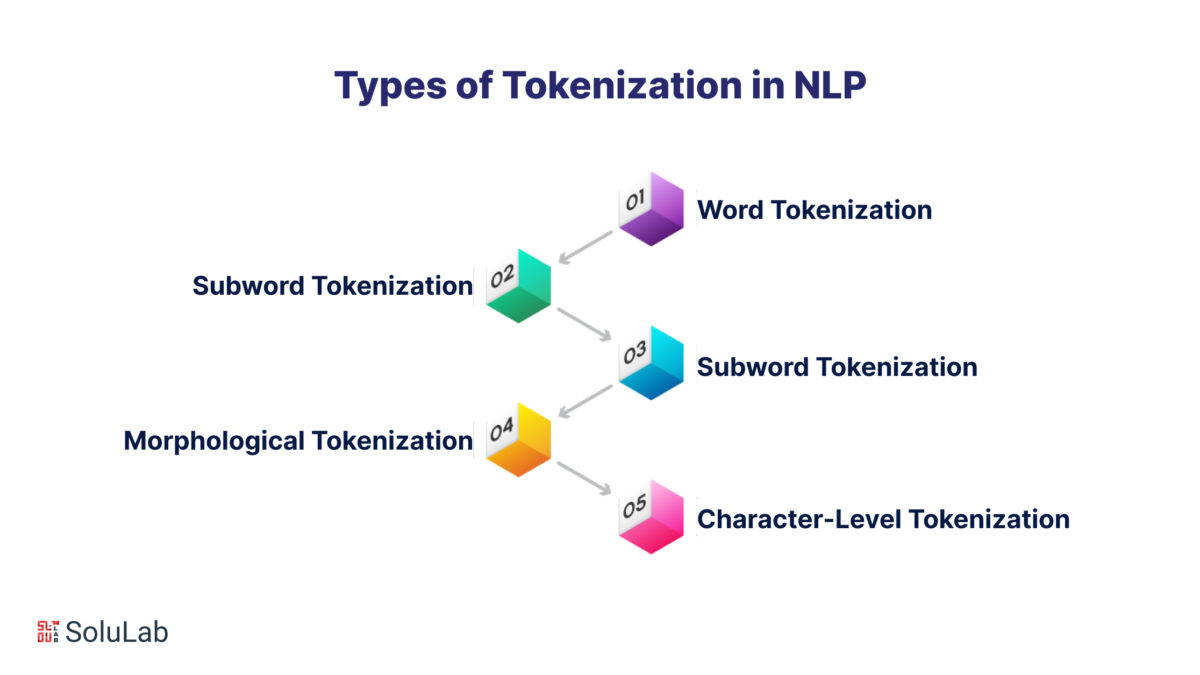 Types of Tokenization in NLP

01 Word Tokenization

02 Subword Tokenization

03 Subword Tokenization

04 Morphological Tokenization

05 Character-Level Tokenization

SoluLab